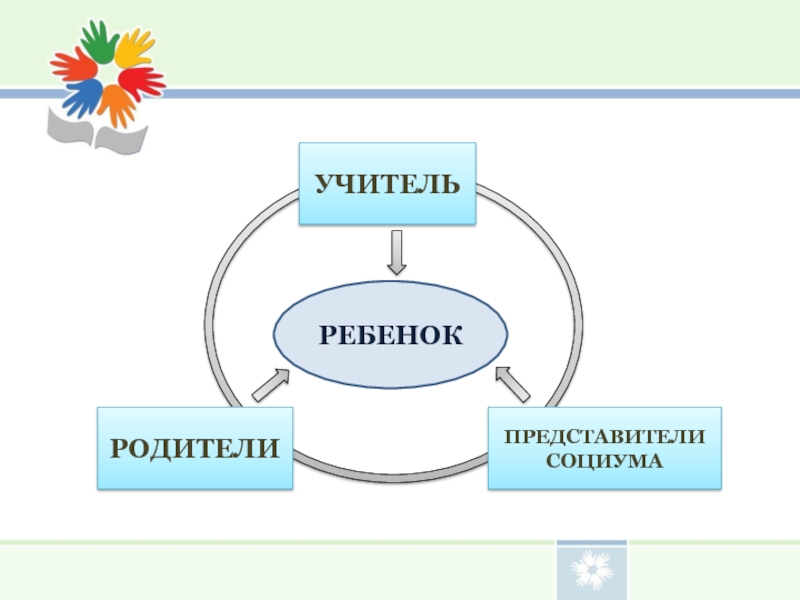 УЧИТЕЛЬ

РЕБЕНОК

РОДИТЕЛИ

ПРЕДСТАВИТЕЛИ СОЦИУМА